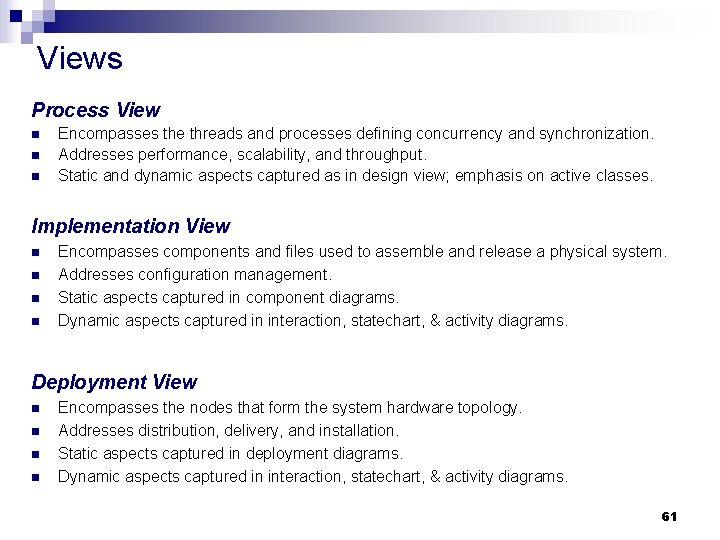 Views

Process View
- Encompasses the threads and processes defining concurrency and synchronization.
- Addresses performance, scalability, and throughput.
- Static and dynamic aspects captured as in design view; emphasis on active classes.

Implementation View
- Encompasses components and files used to assemble and release a physical system.
- Addresses configuration management.
- Static aspects captured in component diagrams.
- Dynamic aspects captured in interaction, statechart, & activity diagrams.

Deployment View
- Encompasses the nodes that form the system hardware topology.
- Addresses distribution, delivery, and installation.
- Static aspects captured in deployment diagrams.
- Dynamic aspects captured in interaction, statechart, & activity diagrams.

61